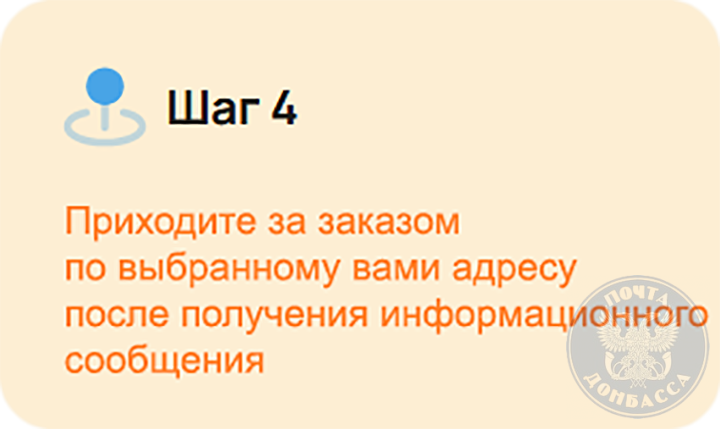 Шаг 4

Приходите за заказом по выбранному вами адресу после получения информационного сообщения

ПОЧТА ДОНБАССА